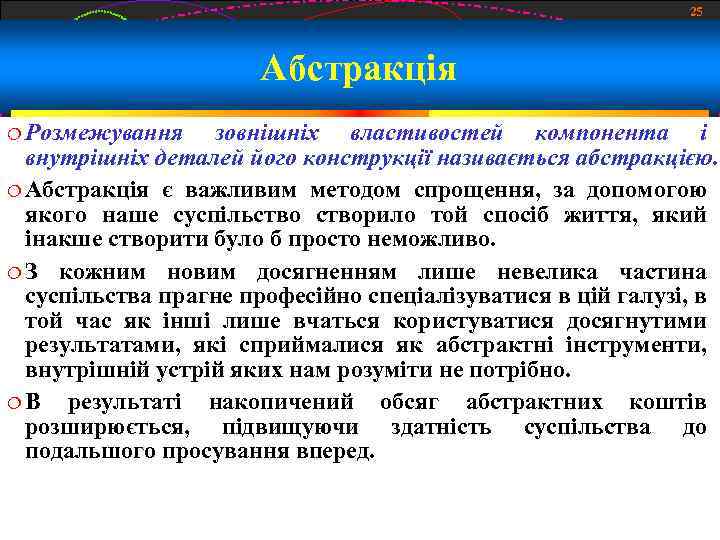 25

Абстракція

Розмежування зовнішніх властивостей компонента і внутрішніх деталей його конструкції називається абстракцією.

Абстракція є важливим методом спрощення, за допомогою якого наше суспільство створило той спосіб життя, який інакше створити було б просто неможливо.

З кожним новим досягненням лише невелика частина суспільства прагне професійно спеціалізуватися в цій галузі, в той час як інші лише вчаться користуватися досягнутими результатами, які сприймалися як абстрактні інструменти, внутрішній устрій яких нам розуміти не потрібно.

В результаті накопичений обсяг абстрактних коштів розширюється, підвищуючи здатність суспільства до подальшого просування вперед.